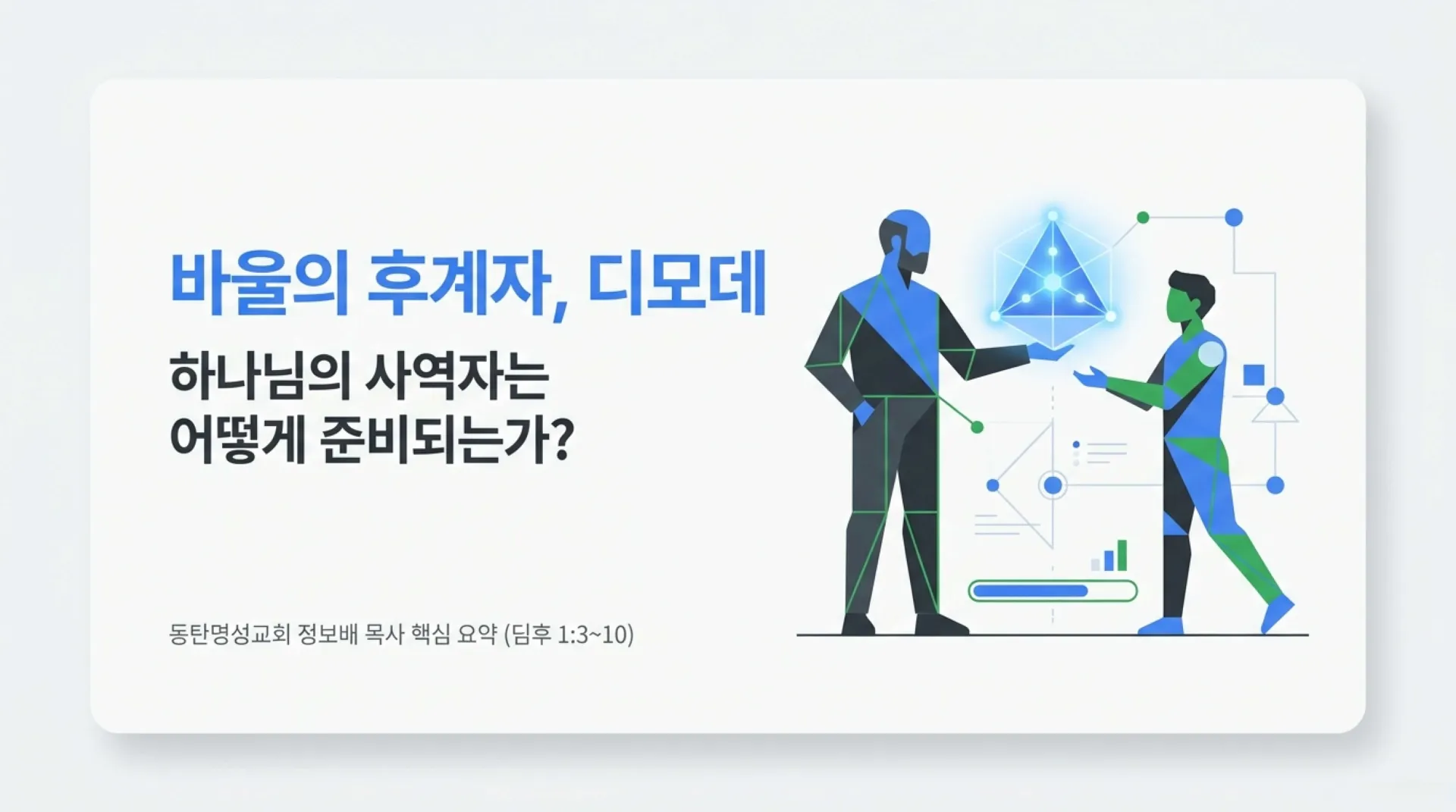 바울의 후계자, 디모데

하나님의 사역자는 어떻게 준비되는가?

동탄명성교회 정보배 목사 핵심 요약 (딤후 1:3~10)